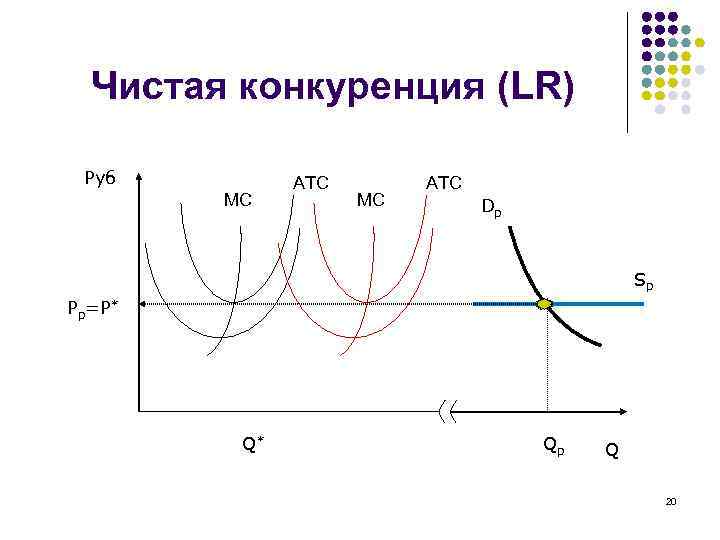 Чистая конкуренция (LR)

Руб

MC

ATC

MC

ATC

$D_p$

$S_p$

$P_p=P^*$

$Q^*$

$Q_p$

Q

20